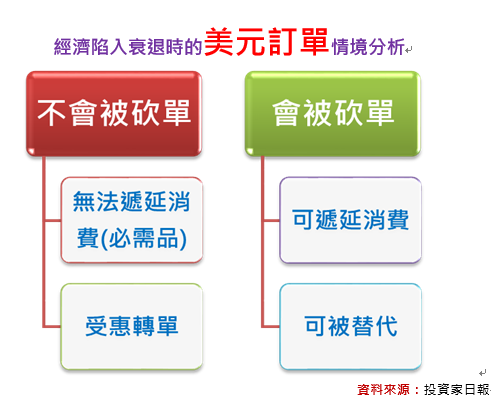 經濟陷入衰退時的美元訂單情境分析

不會被砍單

無法遞延消費(必需品)

受惠轉單

會被砍單

可遞延消費

可被替代

資料來源：投資家日報